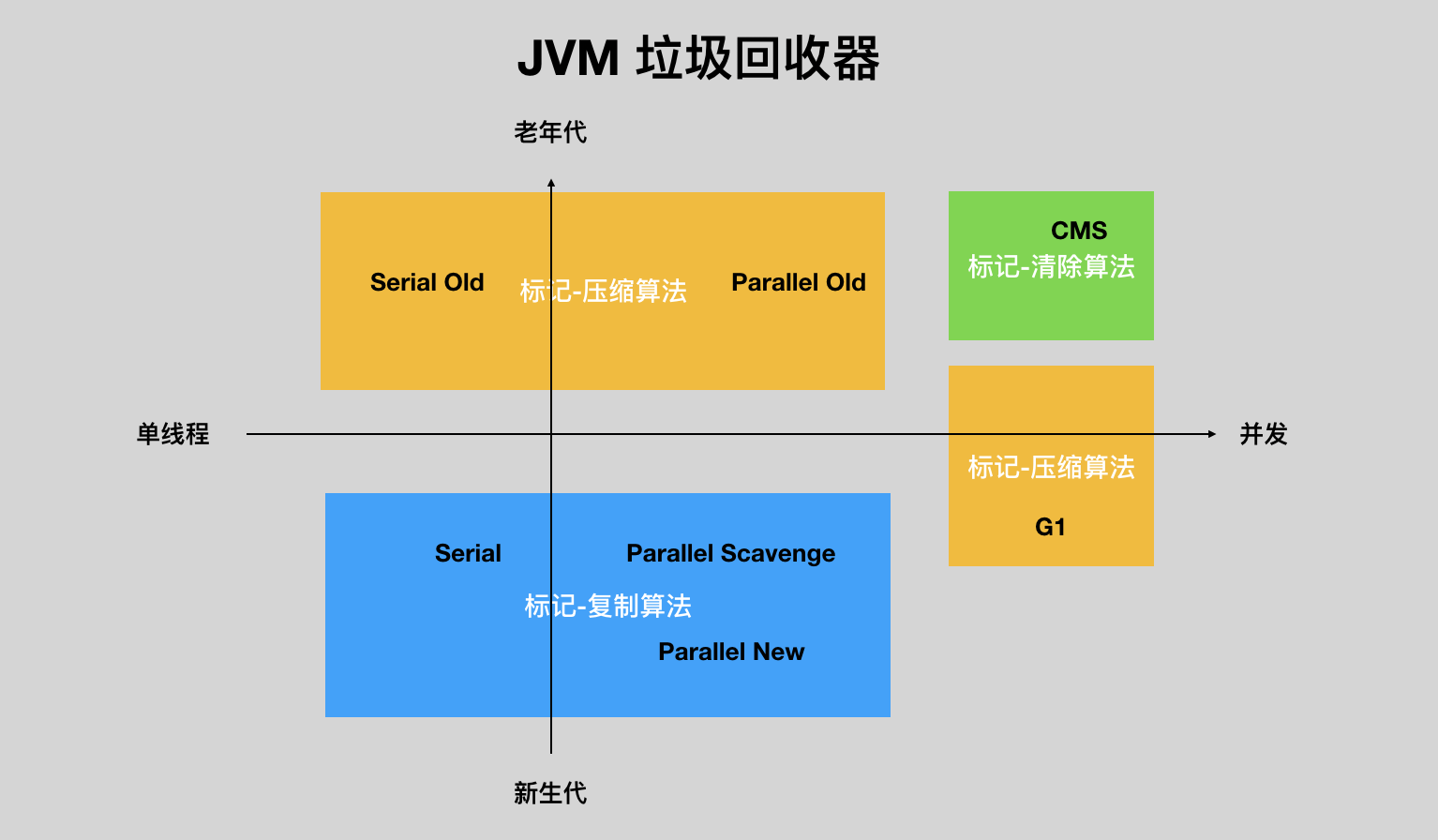 JVM 垃圾回收器

老年代

Serial Old 标记-压缩算法 Parallel Old

CMS
标记-清除算法

单线程

并发

标记-压缩算法

G1

Serial

Parallel Scavenge

标记-复制算法

Parallel New

新生代